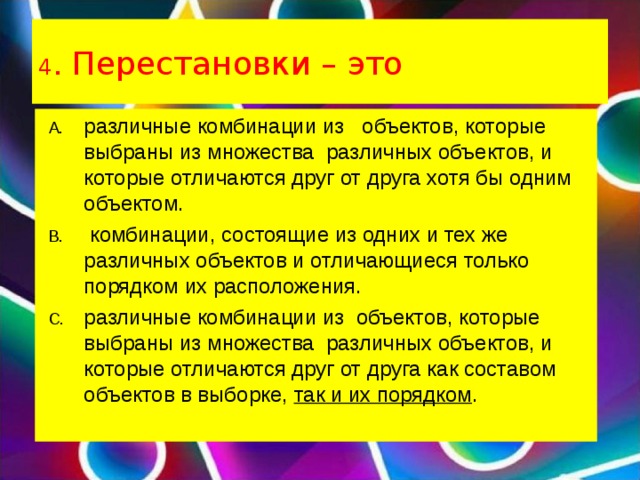 4. Перестановки – это

A. различные комбинации из объектов, которые выбраны из множества различных объектов, и которые отличаются друг от друга хотя бы одним объектом.

B. комбинации, состоящие из одних и тех же различных объектов и отличающиеся только порядком их расположения.

C. различные комбинации из объектов, которые выбраны из множества различных объектов, и которые отличаются друг от друга как составом объектов в выборке, так и их порядком.